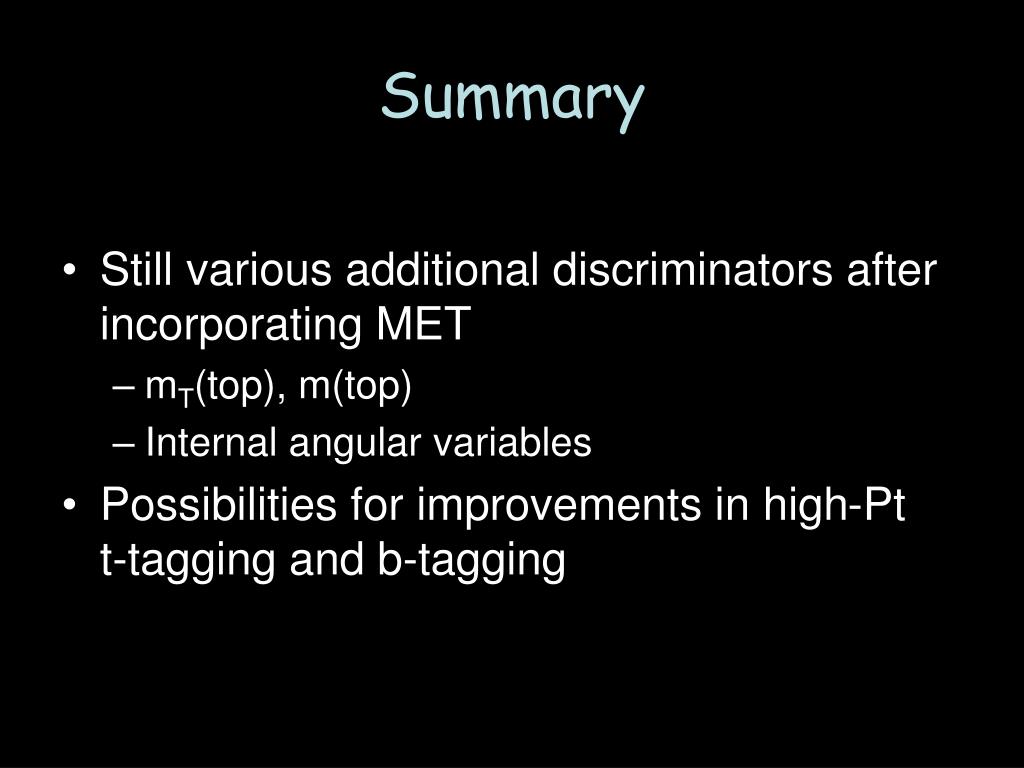 Summary

• Still various additional discriminators after incorporating MET
– $m_T$(top), m(top)
– Internal angular variables
• Possibilities for improvements in high-Pt t-tagging and b-tagging